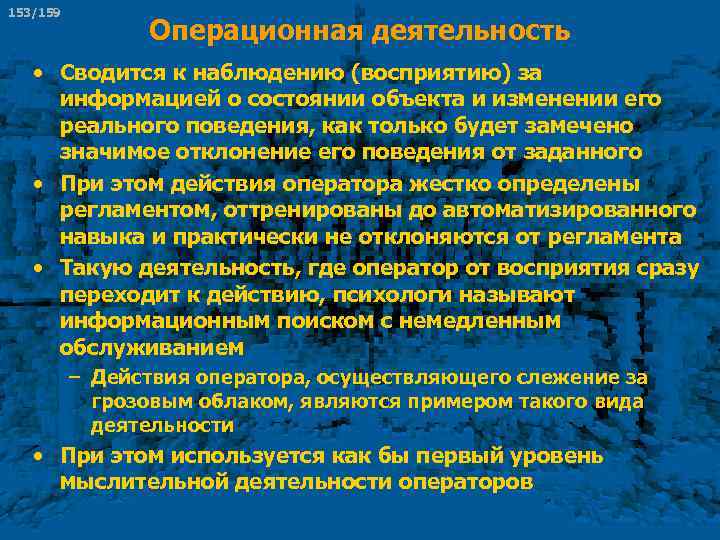 153/159

Операционная деятельность

• Сводится к наблюдению (восприятию) за информацией о состоянии объекта и изменении его реального поведения, как только будет замечено значимое отклонение его поведения от заданного

• При этом действия оператора жестко определены регламентом, оттренированы до автоматизированного навыка и практически не отклоняются от регламента

• Такую деятельность, где оператор от восприятия сразу переходит к действию, психологи называют информационным поиском с немедленным обслуживанием

– Действия оператора, осуществляющего слежение за грозовым облаком, являются примером такого вида деятельности

• При этом используется как бы первый уровень мыслительной деятельности операторов